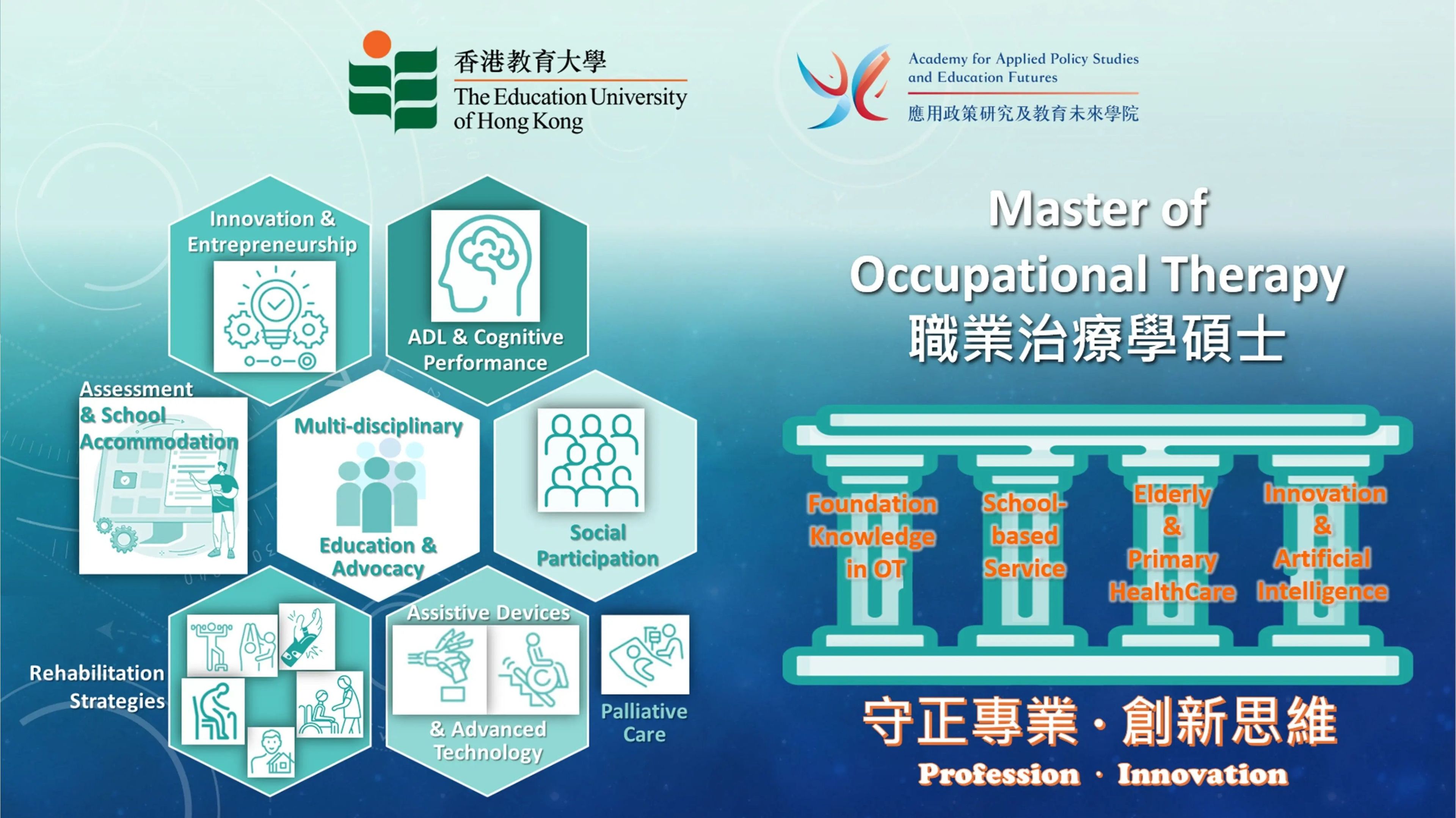 香港教育大學
The Education University of Hong Kong

Academy for Applied Policy Studies and Education Futures
應用政策研究及教育未來學院

Innovation & Entrepreneurship

ADL & Cognitive Performance

Assessment & School Accommodation

Multi-disciplinary

Education & Advocacy

Social Participation

Rehabilitation Strategies

Assistive Devices & Advanced Technology

Palliative Care

Master of Occupational Therapy
職業治療學碩士

Foundation Knowledge in OT

School-based Service

Elderly & Primary HealthCare

Innovation & Artificial Intelligence

守正專業 · 創新思維
Profession · Innovation